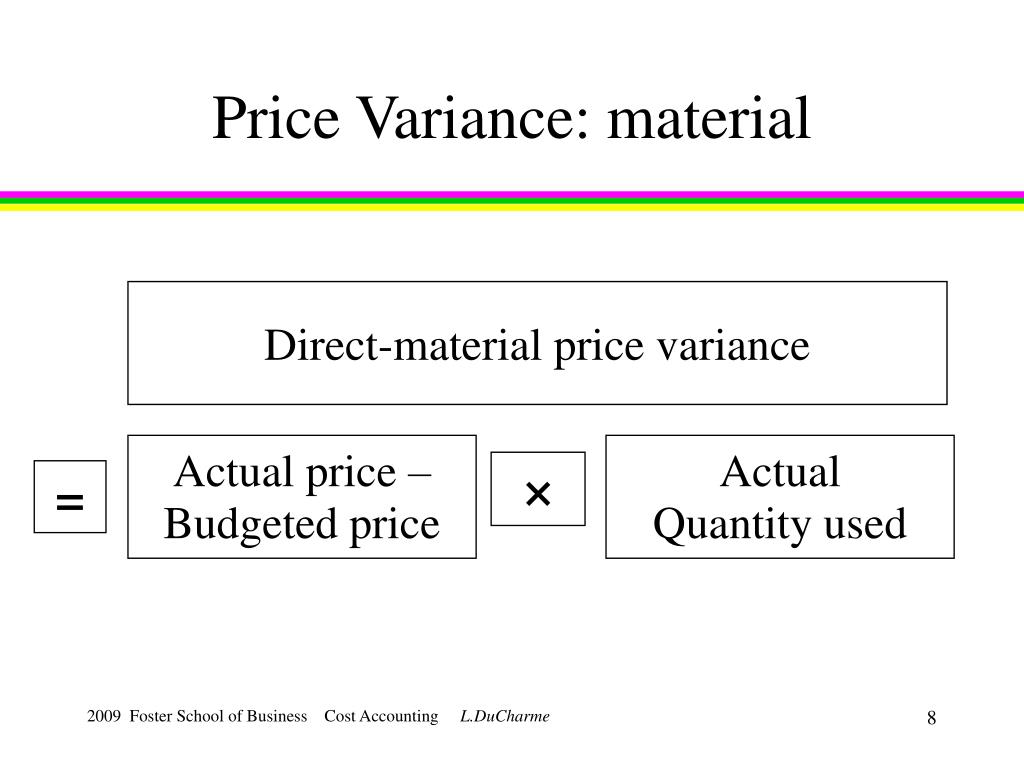 Price Variance: material

Direct-material price variance

=

Actual price – Budgeted price

×

Actual Quantity used

2009 Foster School of Business Cost Accounting L.DuCharme

8